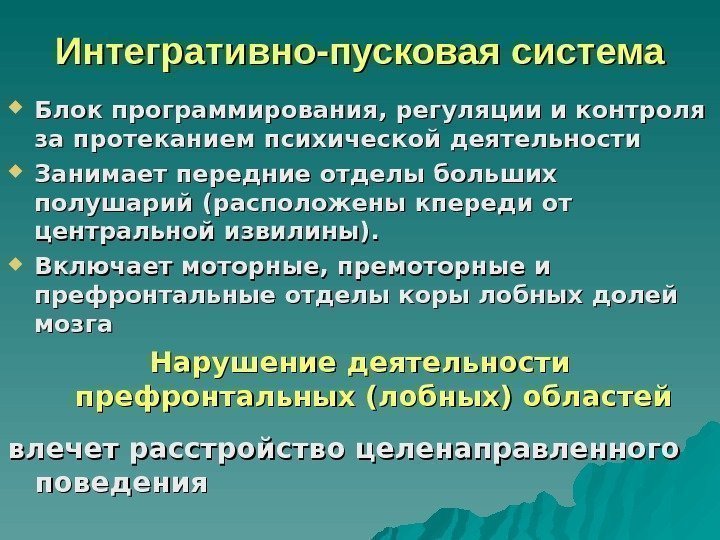 Интегративно-пусковая система

Блок программирования, регуляции и контроля за протеканием психической деятельности

Занимает передние отделы больших полушарий (расположены кпереди от центральной извилины).

Включает моторные, премоторные и префронтальные отделы коры лобных долей мозга

Нарушение деятельности префронтальных (лобных) областей

влечет расстройство целенаправленного поведения